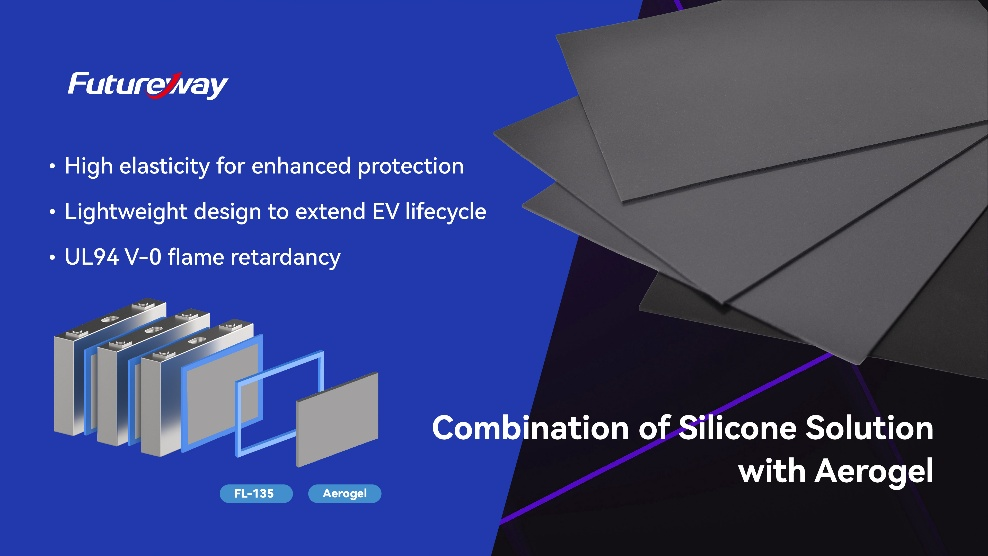 FutureWay

• High elasticity for enhanced protection

• Lightweight design to extend EV lifecycle

• UL94 V-0 flame retardancy

FL-135

Aerogel

Combination of Silicone Solution with Aerogel